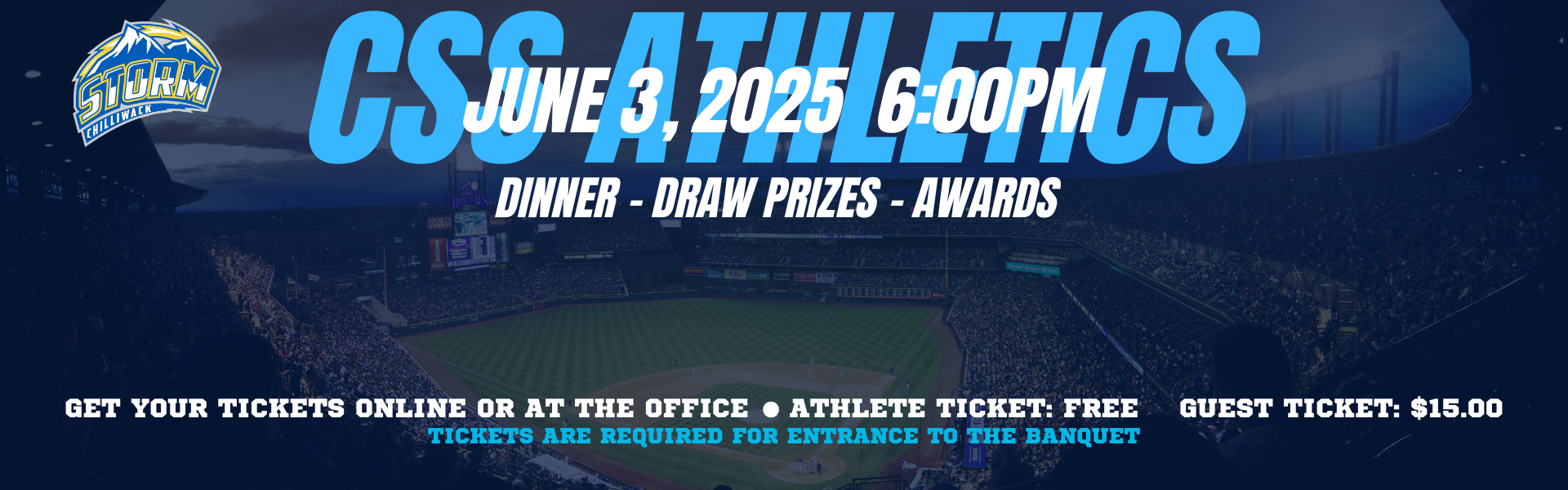 STORM
CHILLIWACK

CSS ATHLETICS

JUNE 3, 2025 6:00PM

DINNER - DRAW PRIZES - AWARDS

GET YOUR TICKETS ONLINE OR AT THE OFFICE ● ATHLETE TICKET: FREE GUEST TICKET: $15.00

TICKETS ARE REQUIRED FOR ENTRANCE TO THE BANQUET